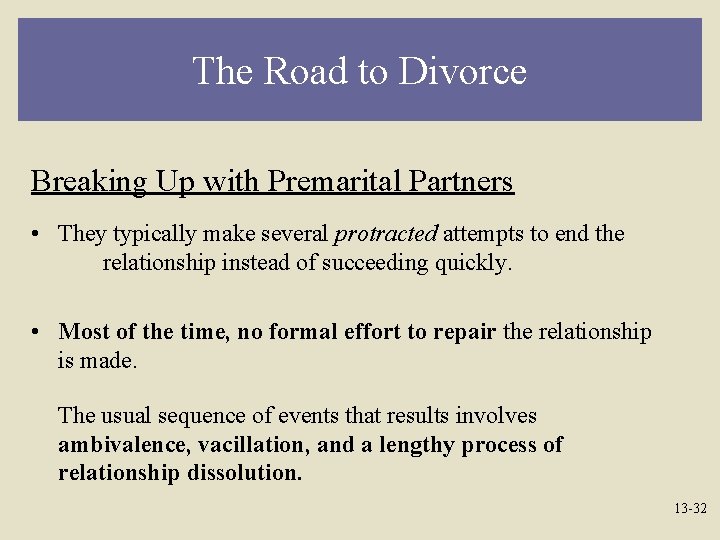 The Road to Divorce

Breaking Up with Premarital Partners

• They typically make several protracted attempts to end the relationship instead of succeeding quickly.

• Most of the time, no formal effort to repair the relationship is made.

The usual sequence of events that results involves ambivalence, vacillation, and a lengthy process of relationship dissolution.

13-32